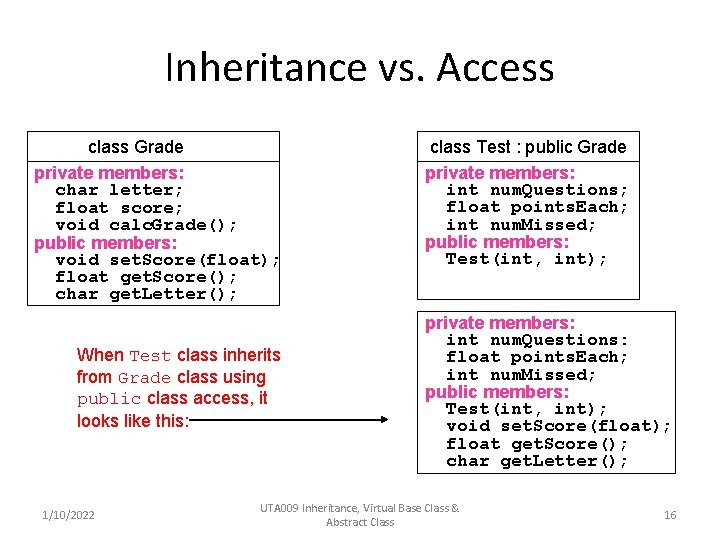 Inheritance vs. Access

class Grade

private members:
char letter;
float score;
void calcGrade();
public members:
void setScore(float);
float getScore();
char getLetter();

class Test : public Grade

private members:
int numQuestions;
float pointsEach;
int numMissed;
public members:
Test(int, int);

When Test class inherits from Grade class using public class access, it looks like this:

private members:
int numQuestions:
float pointsEach;
int numMissed;
public members:
Test(int, int);
void setScore(float);
float getScore();
char getLetter();

1/10/2022

UTA009 Inheritance, Virtual Base Class & Abstract Class

16